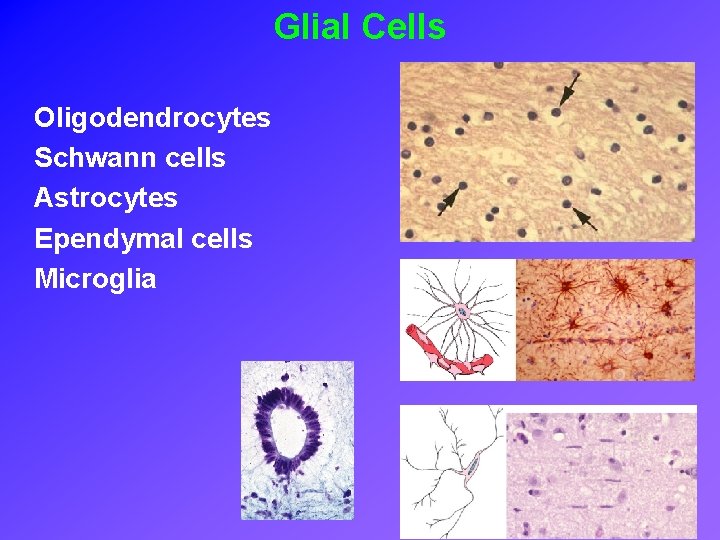 Glial Cells

Oligodendrocytes
Schwann cells
Astrocytes
Ependymal cells
Microglia